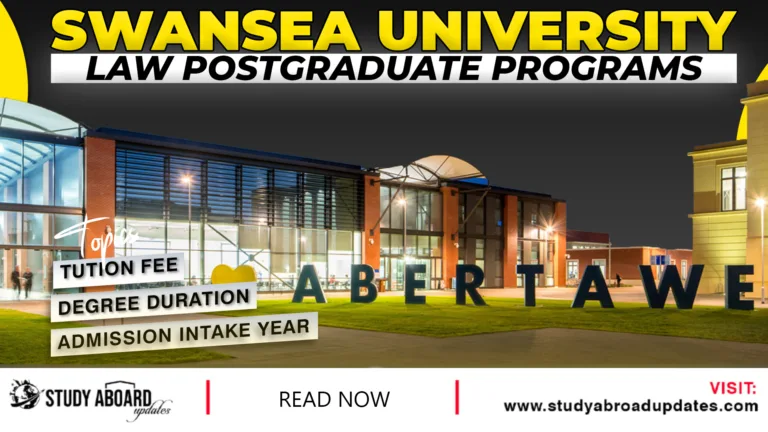 SWANSEA UNIVERSITY
LAW POSTGRADUATE PROGRAMS

Topics
TUTION FEE
DEGREE DURATION
ADMISSION INTAKE YEAR

ABERTAWE

STUDY ABOARD updates

READ NOW

VISIT:
www.studyabroadupdates.com